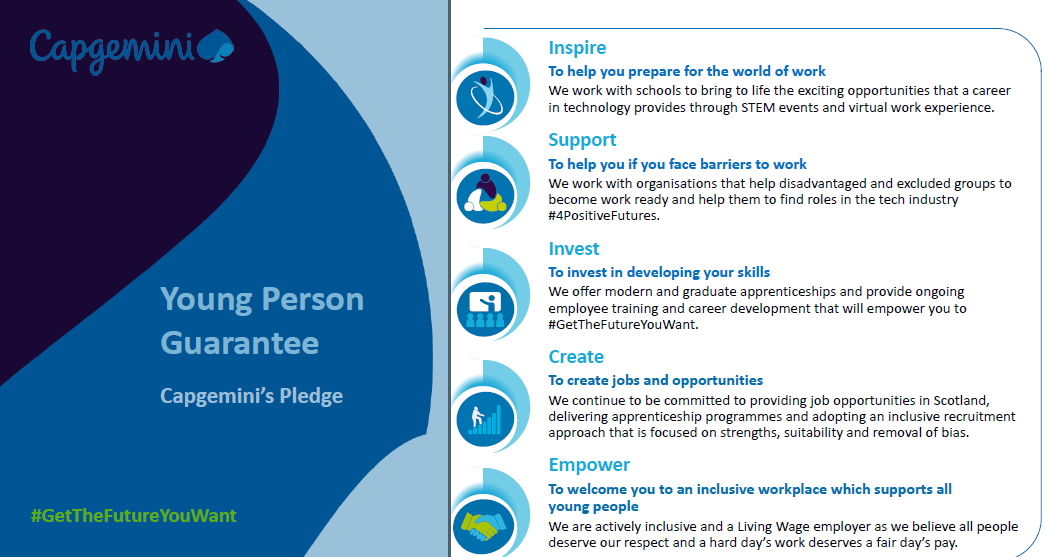 Capgemini

Young Person Guarantee

Capgemini's Pledge

#GetTheFutureYouWant

Inspire
To help you prepare for the world of work
We work with schools to bring to life the exciting opportunities that a career in technology provides through STEM events and virtual work experience.

Support
To help you if you face barriers to work
We work with organisations that help disadvantaged and excluded groups to become work ready and help them to find roles in the tech industry #4PositiveFutures.

Invest
To invest in developing your skills
We offer modern and graduate apprenticeships and provide ongoing employee training and career development that will empower you to #GetTheFutureYouWant.

Create
To create jobs and opportunities
We continue to be committed to providing job opportunities in Scotland, delivering apprenticeship programmes and adopting an inclusive recruitment approach that is focused on strengths, suitability and removal of bias.

Empower
To welcome you to an inclusive workplace which supports all young people
We are actively inclusive and a Living Wage employer as we believe all people deserve our respect and a hard day's work deserves a fair day's pay.